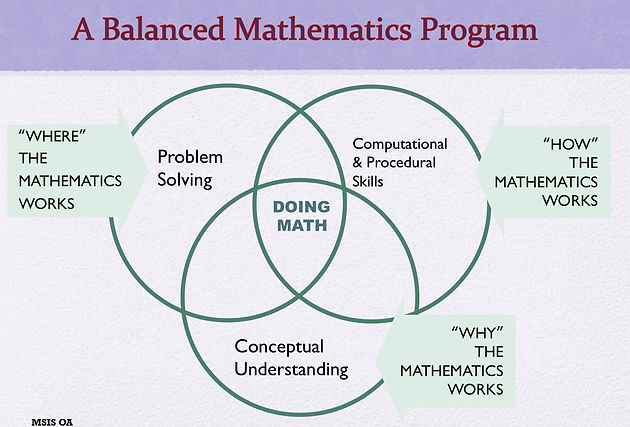 A Balanced Mathematics Program

"WHERE" THE MATHEMATICS WORKS

Problem Solving

Computational & Procedural Skills

"HOW" THE MATHEMATICS WORKS

DOING MATH

Conceptual Understanding

"WHY" THE MATHEMATICS WORKS

MSIS OA